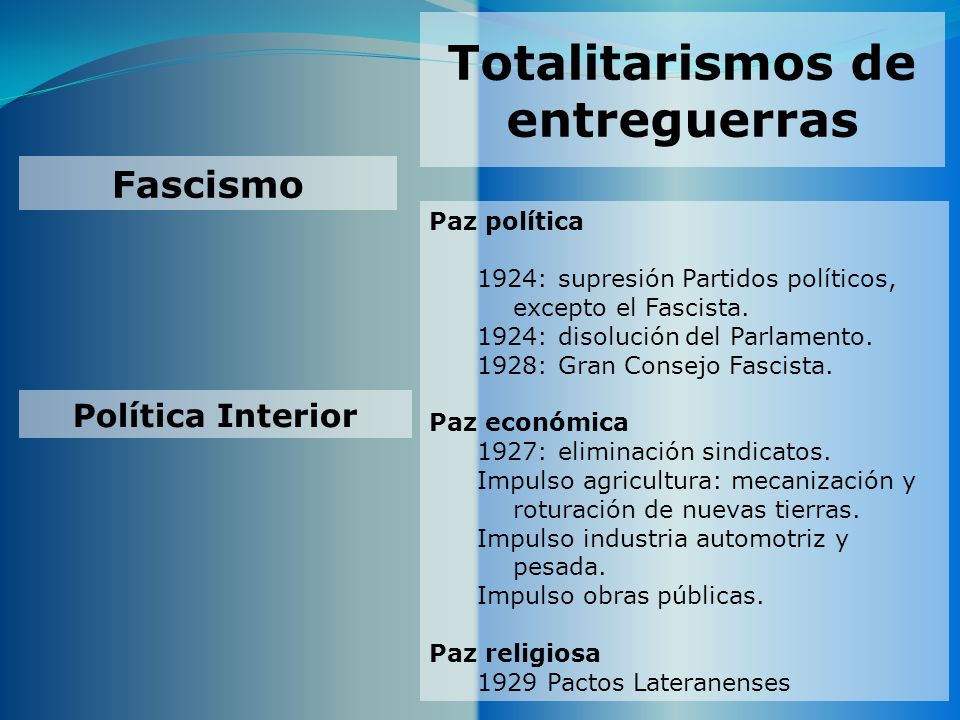 Totalitarismos de entreguerras

Fascismo

Política Interior

Paz política

1924: supresión Partidos políticos, excepto el Fascista.
1924: disolución del Parlamento.
1928: Gran Consejo Fascista.

Paz económica
1927: eliminación sindicatos.
Impulso agricultura: mecanización y roturación de nuevas tierras.
Impulso industria automotriz y pesada.
Impulso obras públicas.

Paz religiosa
1929 Pactos Lateranenses